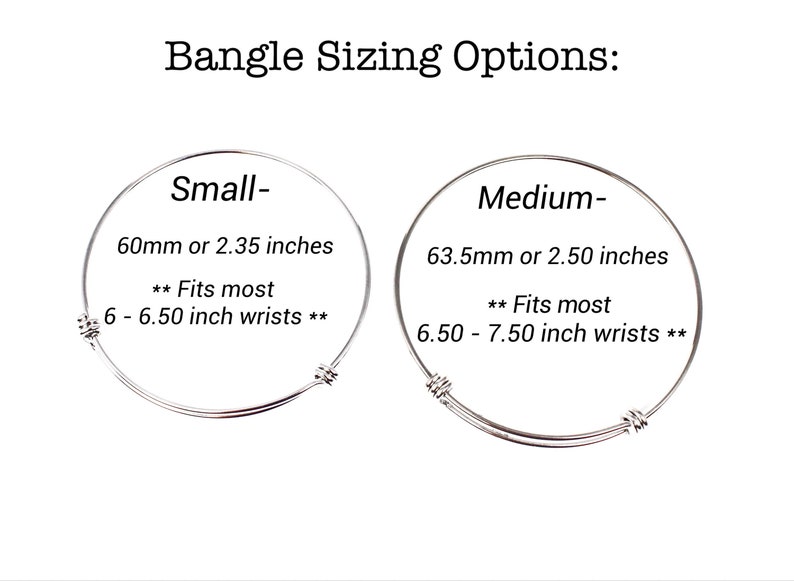 Bangle Sizing Options:

Small-

60mm or 2.35 inches

** Fits most
6 - 6.50 inch wrists **

Medium-

63.5mm or 2.50 inches

** Fits most
6.50 - 7.50 inch wrists **